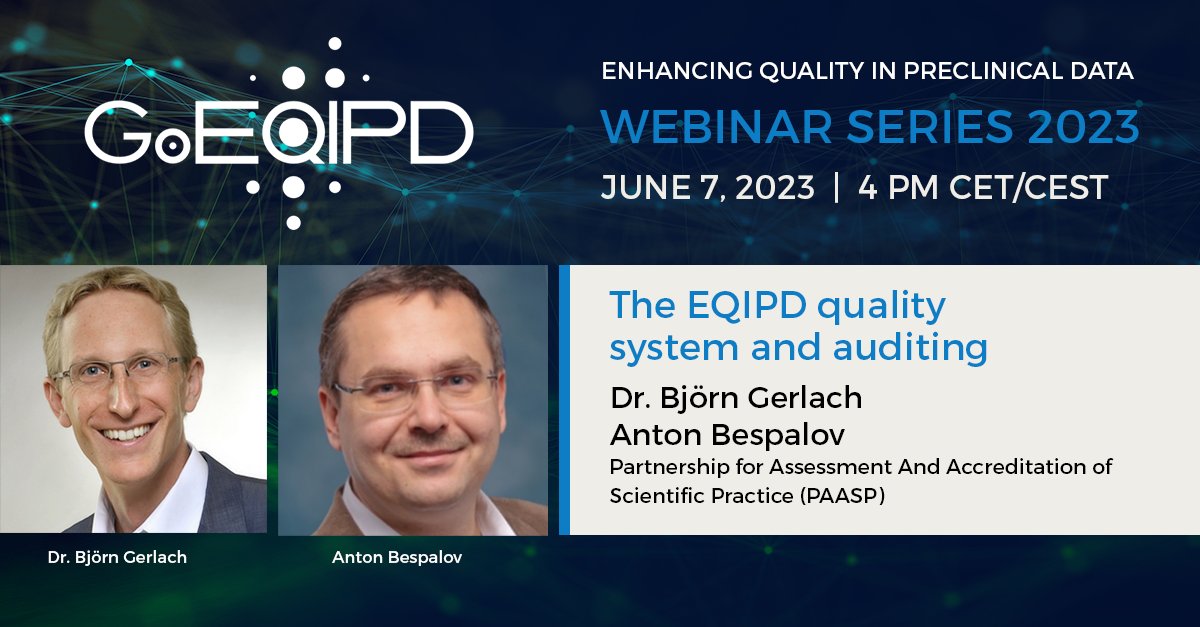 GoEQIPD

ENHANCING QUALITY IN PRECLINICAL DATA

WEBINAR SERIES 2023

JUNE 7, 2023 | 4 PM CET/CEST

The EQIPD quality system and auditing

Dr. Björn Gerlach
Anton Bespalov
Partnership for Assessment And Accreditation of Scientific Practice (PAASP)

Dr. Björn Gerlach

Anton Bespalov